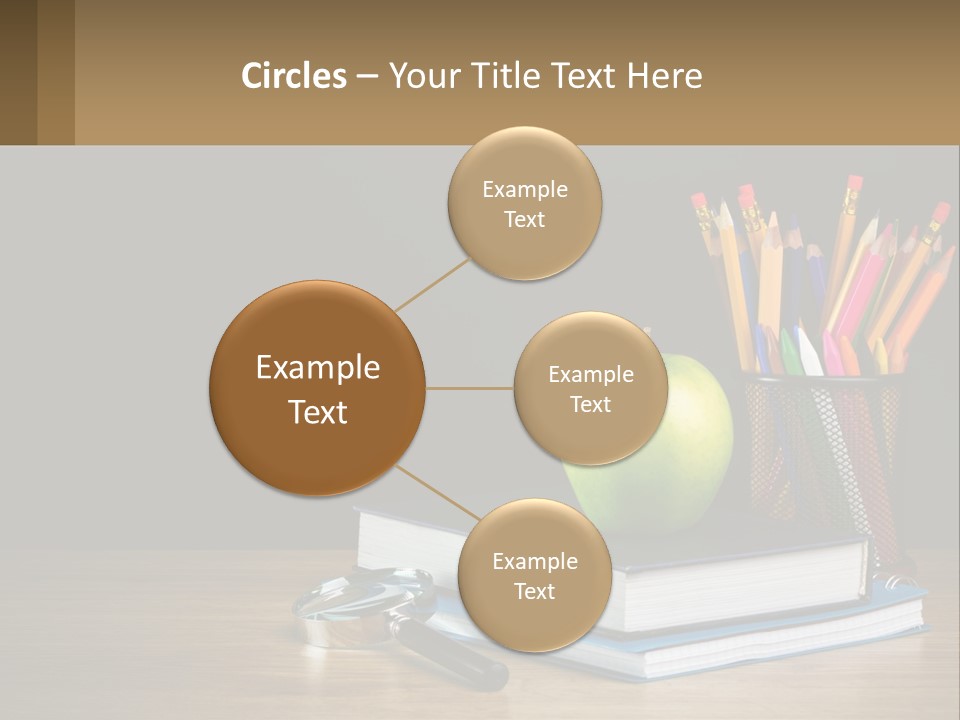 Circles – Your Title Text Here

Example Text

Example Text

Example Text

Example Text